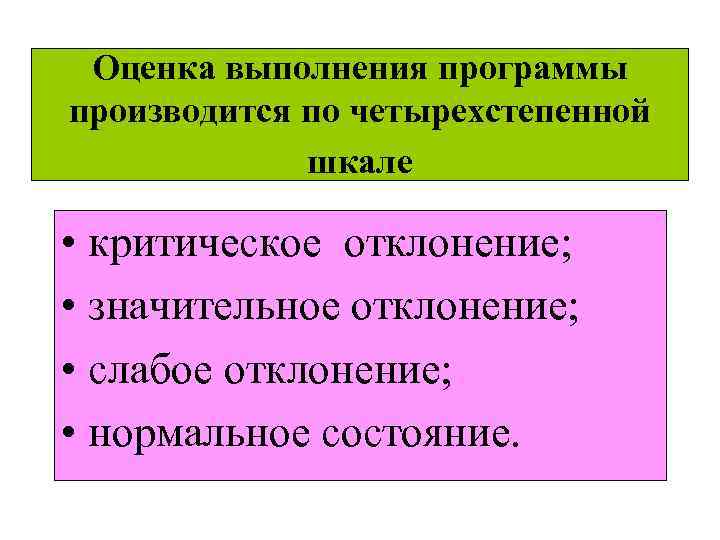 Оценка выполнения программы производится по четырехстепенной шкале

• критическое отклонение;
• значительное отклонение;
• слабое отклонение;
• нормальное состояние.